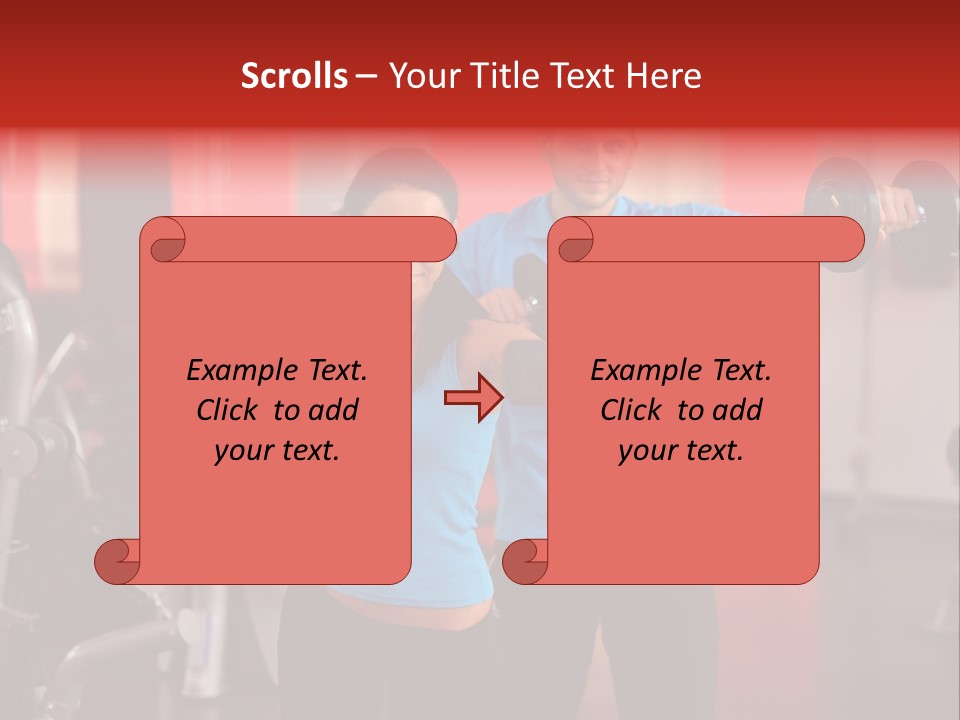 Scrolls – Your Title Text Here

Example Text. Click to add your text.

Example Text. Click to add your text.